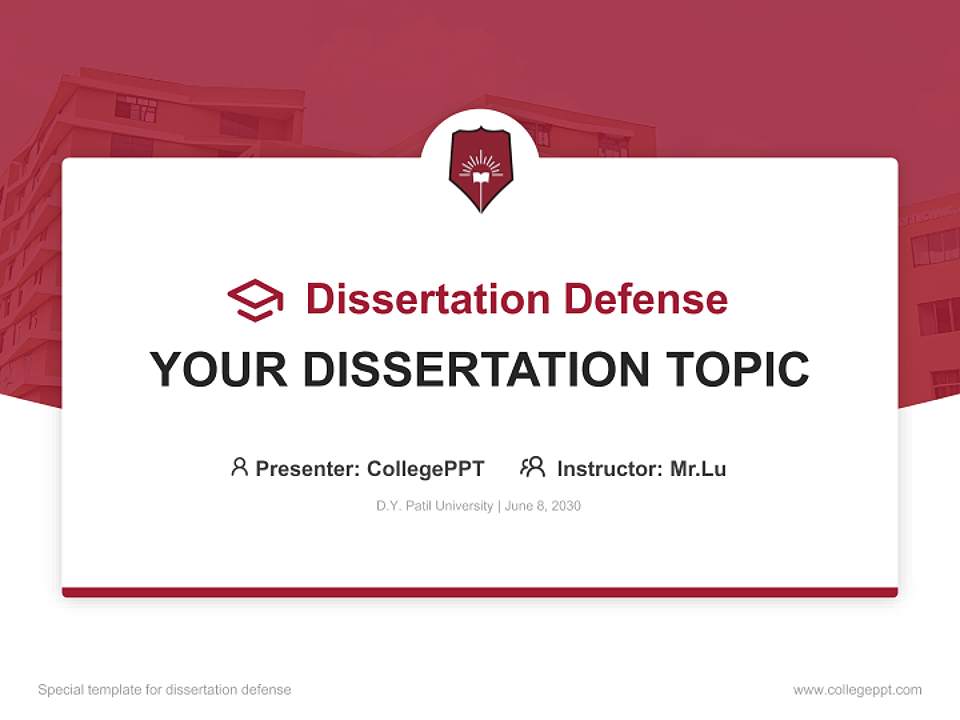 Dissertation Defense

YOUR DISSERTATION TOPIC

Presenter: CollegePPT    Instructor: Mr.Lu

D.Y. Patil University | June 8, 2030

Special template for dissertation defense

www.collegeppt.com